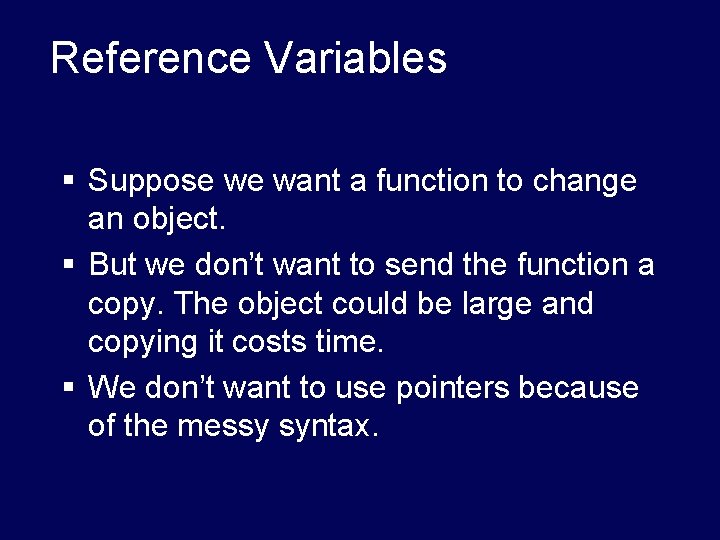 Reference Variables

▪ Suppose we want a function to change an object.

▪ But we don’t want to send the function a copy. The object could be large and copying it costs time.

▪ We don’t want to use pointers because of the messy syntax.